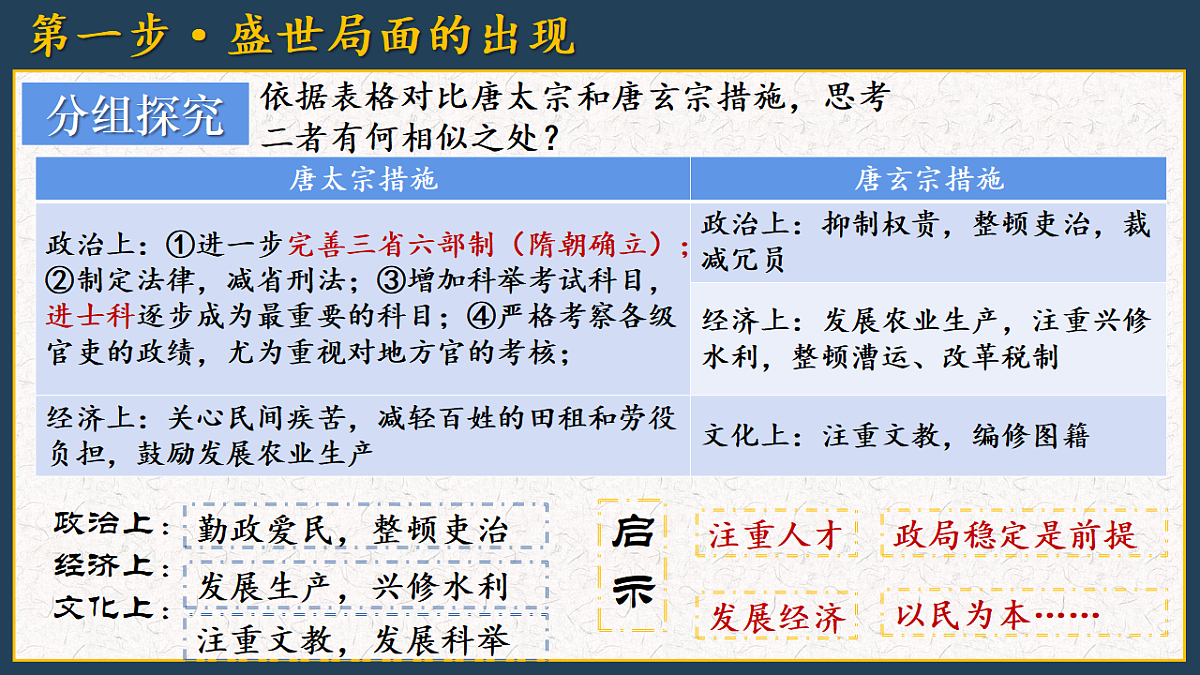 第一步·盛世局面的出现

分组探究 依据表格对比唐太宗和唐玄宗措施，思考二者有何相似之处？

| 唐太宗措施 | 唐玄宗措施 |
|---|---|
| 政治上：①进一步完善三省六部制（隋朝确立）；②制定法律，减省刑法；③增加科举考试科目，进士科逐步成为最重要的科目；④严格考察各级官吏的政绩，尤为重视对地方官的考核； | 政治上：抑制权贵，整顿吏治，裁减冗员 |
| | 经济上：发展农业生产，注重兴修水利，整顿漕运、改革税制 |
| 经济上：关心民间疾苦，减轻百姓的田租和劳役负担，鼓励发展农业生产 | 文化上：注重文教，编修图籍 |

政治上：勤政爱民，整顿吏治
经济上：发展生产，兴修水利
文化上：注重文教，发展科举

启示
注重人才
政局稳定是前提
发展经济
以民为本……